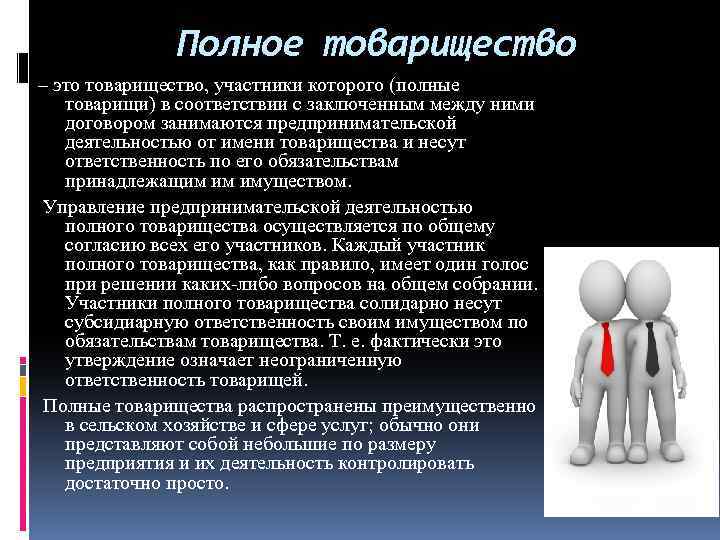 Полное товарищество

– это товарищество, участники которого (полные товарищи) в соответствии с заключенным между ними договором занимаются предпринимательской деятельностью от имени товарищества и несут ответственность по его обязательствам принадлежащим им имуществом.

Управление предпринимательской деятельностью полного товарищества осуществляется по общему согласию всех его участников. Каждый участник полного товарищества, как правило, имеет один голос при решении каких-либо вопросов на общем собрании. Участники полного товарищества солидарно несут субсидиарную ответственность своим имуществом по обязательствам товарищества. Т. е. фактически это утверждение означает неограниченную ответственность товарищей.

Полные товарищества распространены преимущественно в сельском хозяйстве и сфере услуг; обычно они представляют собой небольшие по размеру предприятия и их деятельность контролировать достаточно просто.